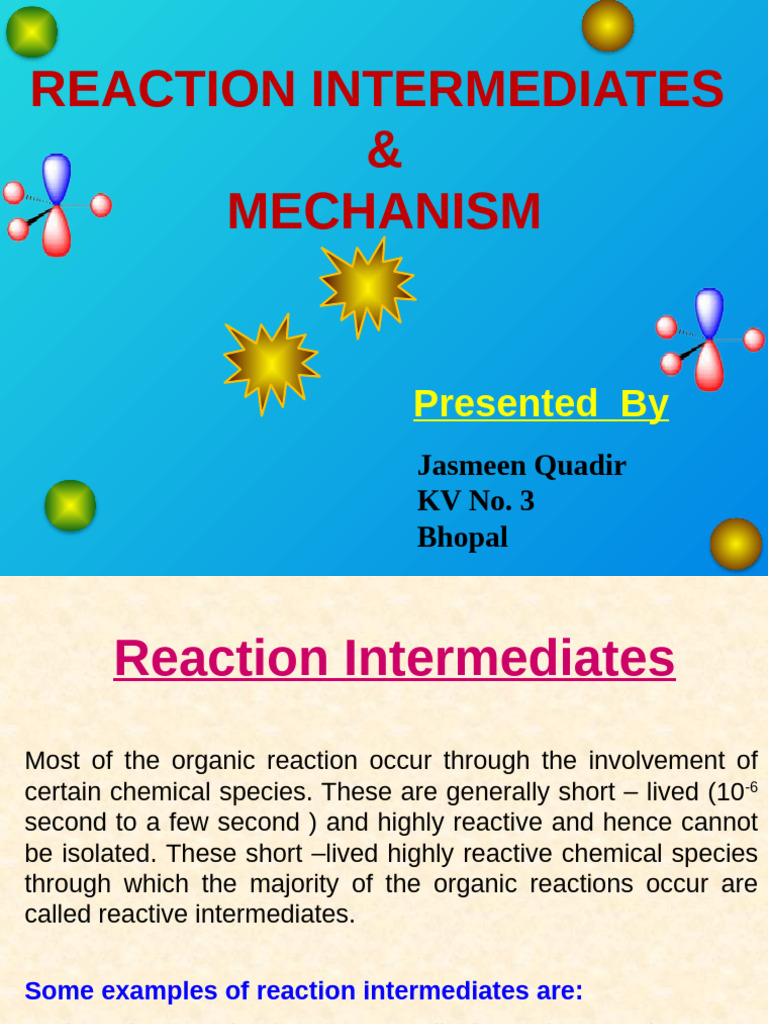 REACTION INTERMEDIATES
&
MECHANISM

Presented By

Jasmeen Quadir
KV No. 3
Bhopal

Reaction Intermediates

Most of the organic reaction occur through the involvement of certain chemical species. These are generally short – lived ($10^{-6}$ second to a few second ) and highly reactive and hence cannot be isolated. These short –lived highly reactive chemical species through which the majority of the organic reactions occur are called reactive intermediates.

Some examples of reaction intermediates are: